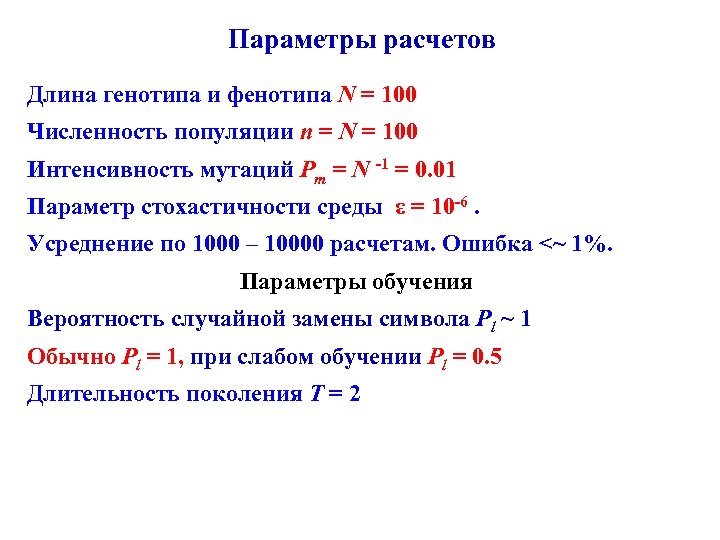 Параметры расчетов

Длина генотипа и фенотипа $N = 100$

Численность популяции $n = N = 100$

Интенсивность мутаций $P_m = N^{-1} = 0.01$

Параметр стохастичности среды $\varepsilon = 10^{-6}$ .

Усреднение по 1000 – 10000 расчетам. Ошибка <~ 1%.

Параметры обучения

Вероятность случайной замены символа $P_l \sim 1$

Обычно $P_l = 1$, при слабом обучении $P_l = 0.5$

Длительность поколения $T = 2$